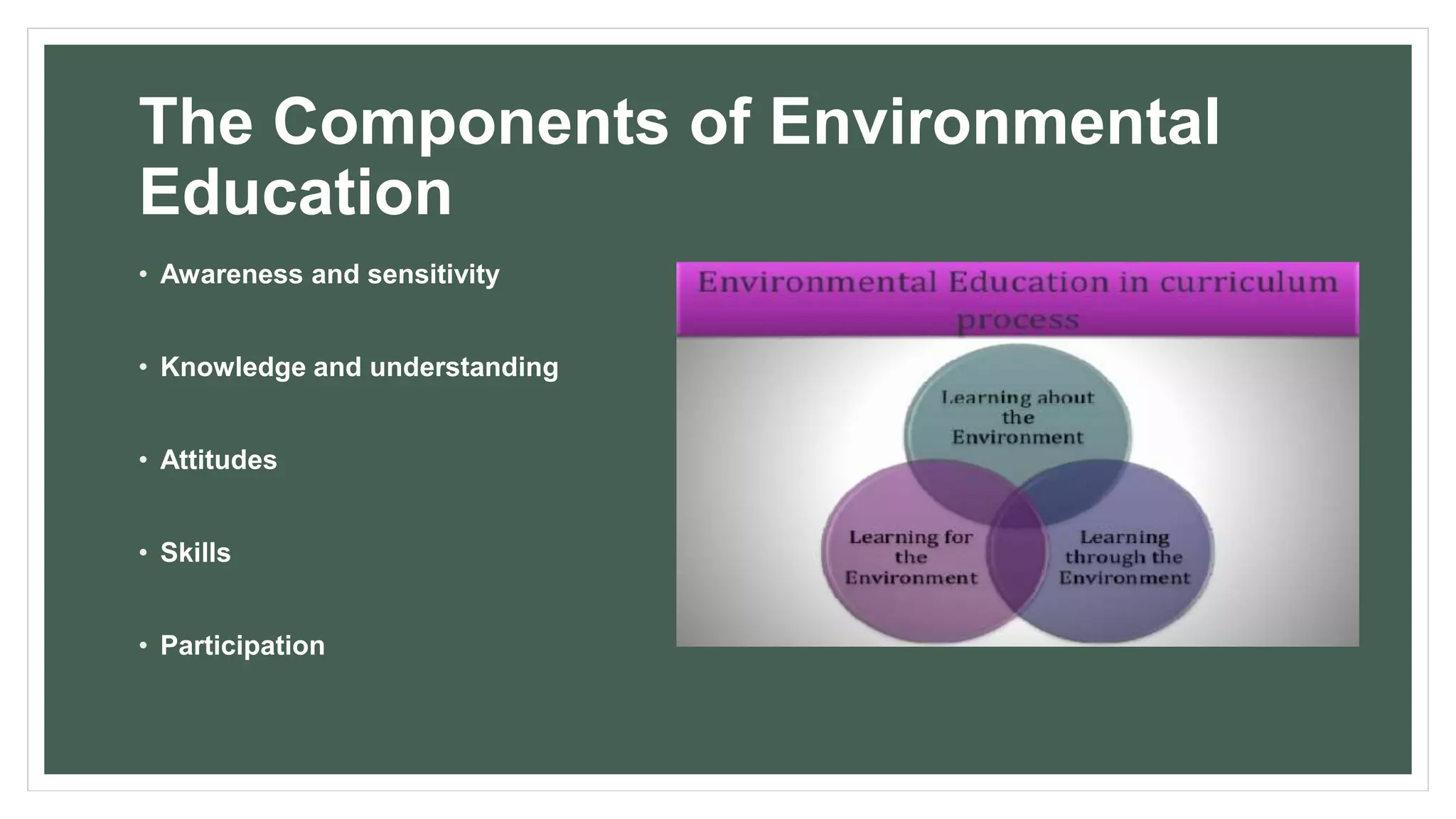 The Components of Environmental Education

• Awareness and sensitivity

• Knowledge and understanding

• Attitudes

• Skills

• Participation

Environmental Education in curriculum process

Learning about the Environment

Learning for the Environment

Learning through the Environment